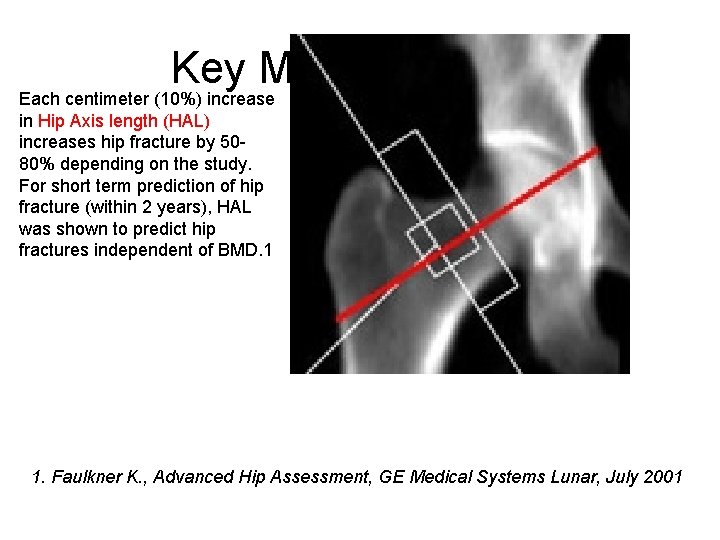 Key M

Each centimeter (10%) increase in Hip Axis length (HAL) increases hip fracture by 50-80% depending on the study. For short term prediction of hip fracture (within 2 years), HAL was shown to predict hip fractures independent of BMD.1

1. Faulkner K., Advanced Hip Assessment, GE Medical Systems Lunar, July 2001